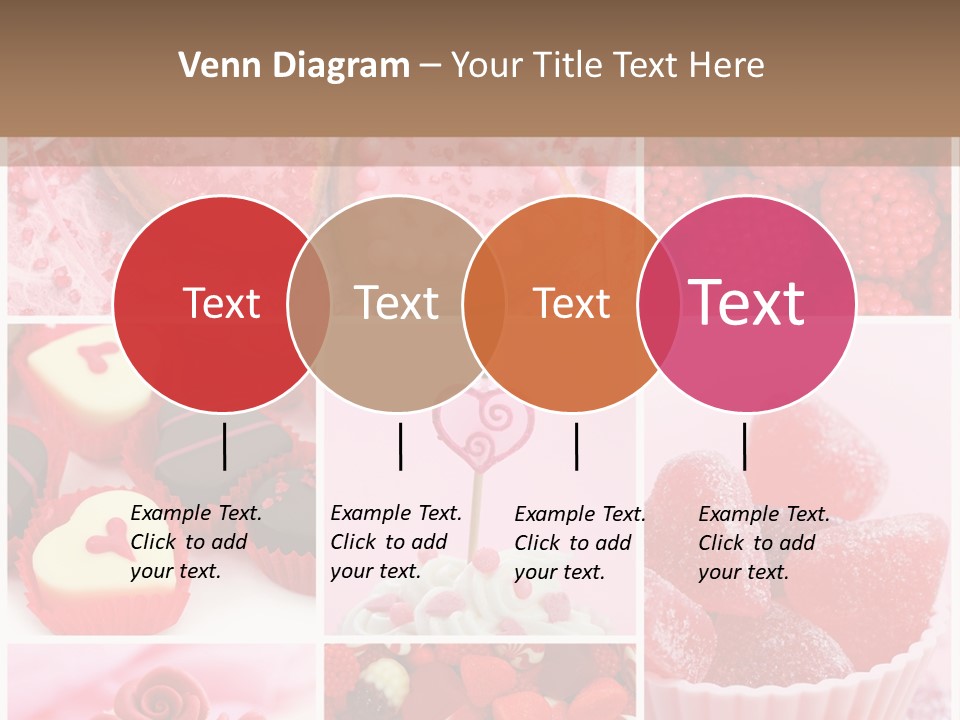 Venn Diagram – Your Title Text Here

Text

Text

Text

Text

Example Text. Click to add your text.

Example Text. Click to add your text.

Example Text. Click to add your text.

Example Text. Click to add your text.